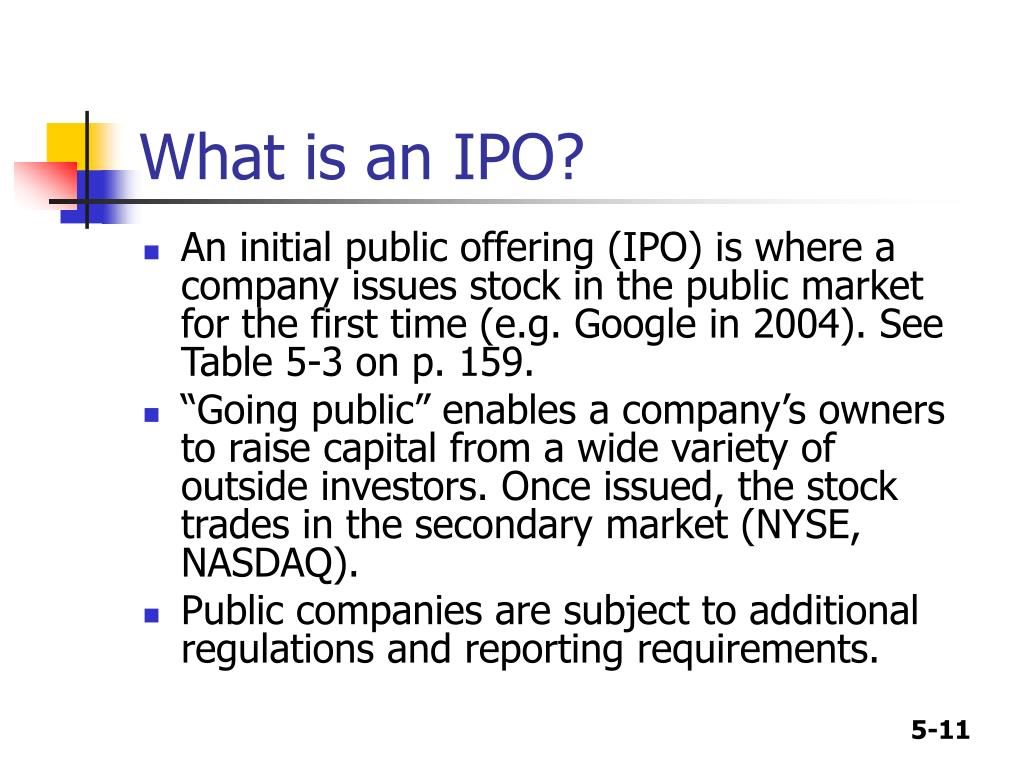 What is an IPO?

- An initial public offering (IPO) is where a company issues stock in the public market for the first time (e.g. Google in 2004). See Table 5-3 on p. 159.
- “Going public” enables a company’s owners to raise capital from a wide variety of outside investors. Once issued, the stock trades in the secondary market (NYSE, NASDAQ).
- Public companies are subject to additional regulations and reporting requirements.

5-11